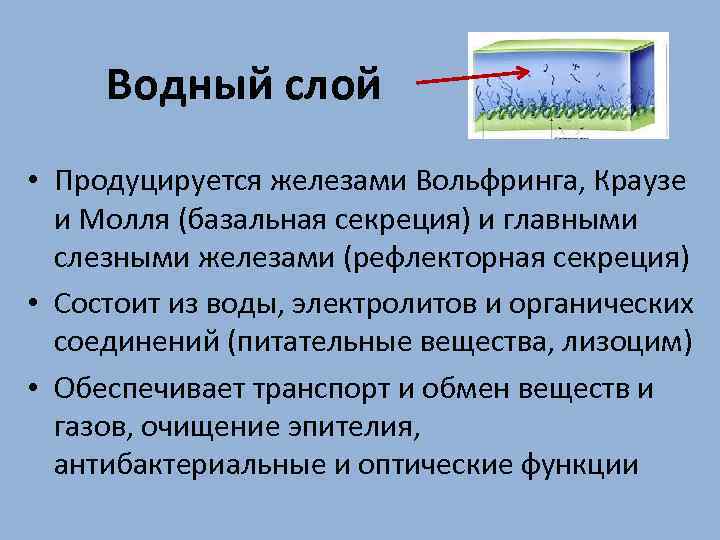 Водный слой

• Продуцируется железами Вольфринга, Краузе и Молля (базальная секреция) и главными слезными железами (рефлекторная секреция)
• Состоит из воды, электролитов и органических соединений (питательные вещества, лизоцим)
• Обеспечивает транспорт и обмен веществ и газов, очищение эпителия, антибактериальные и оптические функции